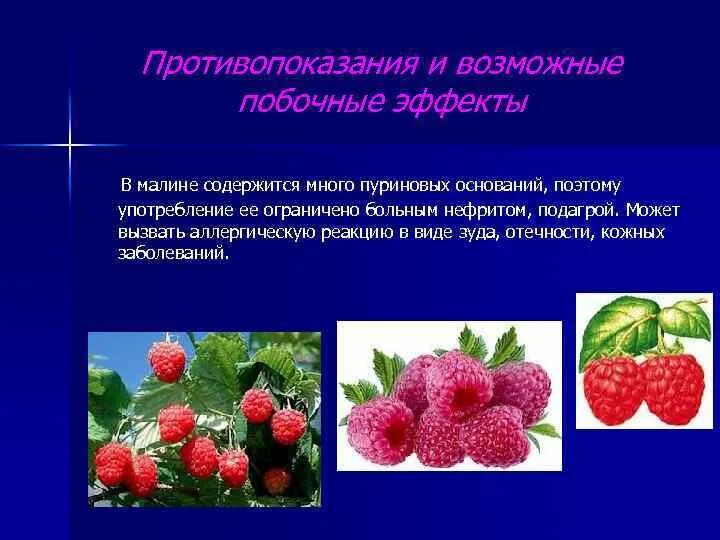 Противопоказания и возможные побочные эффекты

В малине содержится много пуриновых оснований, поэтому употребление ее ограничено больным нефритом, подагрой. Может вызвать аллергическую реакцию в виде зуда, отечности, кожных заболеваний.